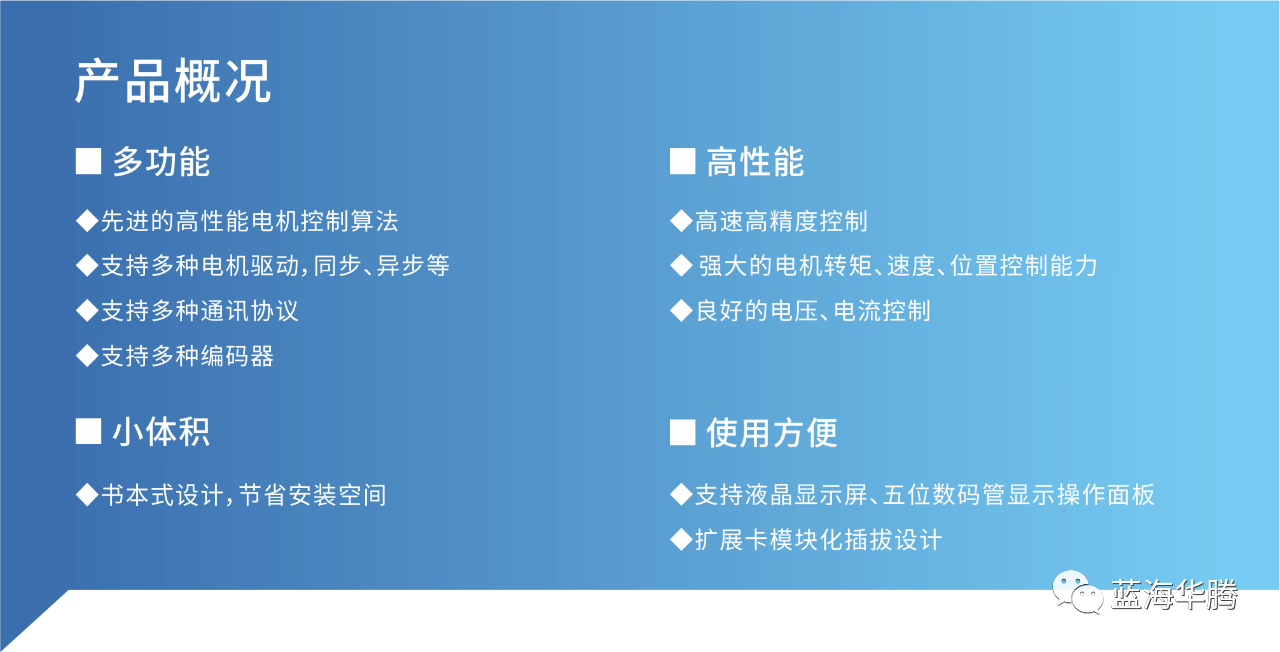 产品概况

■ 多功能

◆先进的高性能电机控制算法
◆支持多种电机驱动,同步、异步等
◆支持多种通讯协议
◆支持多种编码器

■ 小体积

◆书本式设计,节省安装空间

■ 高性能

◆高速高精度控制
◆ 强大的电机转矩、速度、位置控制能力
◆良好的电压、电流控制

■ 使用方便

◆支持液晶显示屏、五位数码管显示操作面板
◆扩展卡模块化插拔设计

蓝海华腾